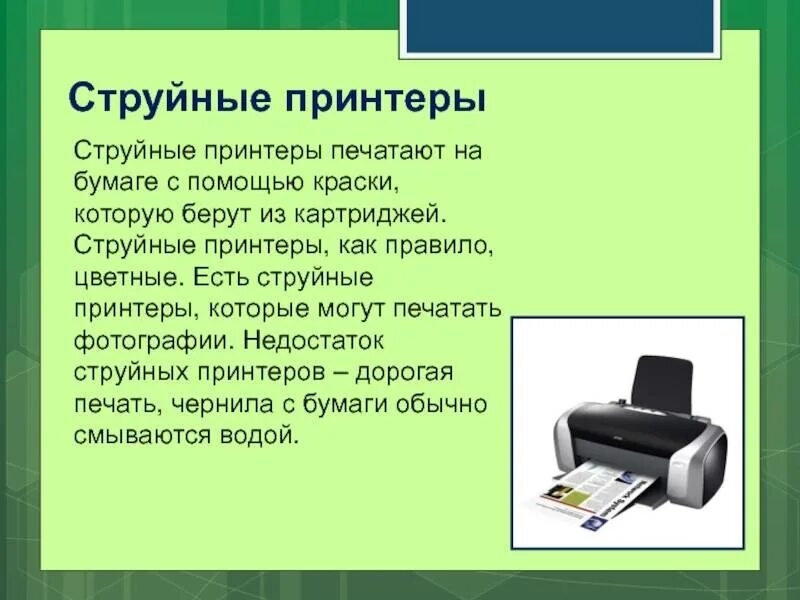 Струйные принтеры

Струйные принтеры печатают на бумаге с помощью краски, которую берут из картриджей. Струйные принтеры, как правило, цветные. Есть струйные принтеры, которые могут печатать фотографии. Недостаток струйных принтеров – дорогая печать, чернила с бумаги обычно смываются водой.